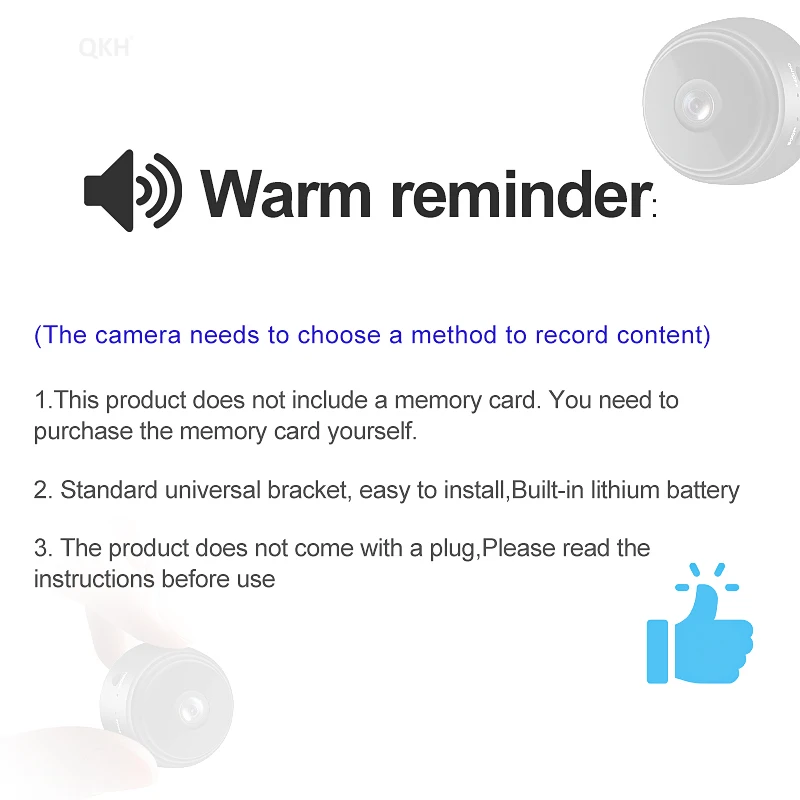 QKH

Warm reminder:

(The camera needs to choose a method to record content)

1.This product does not include a memory card. You need to purchase the memory card yourself.

2. Standard universal bracket, easy to install,Built-in lithium battery

3. The product does not come with a plug,Please read the instructions before use